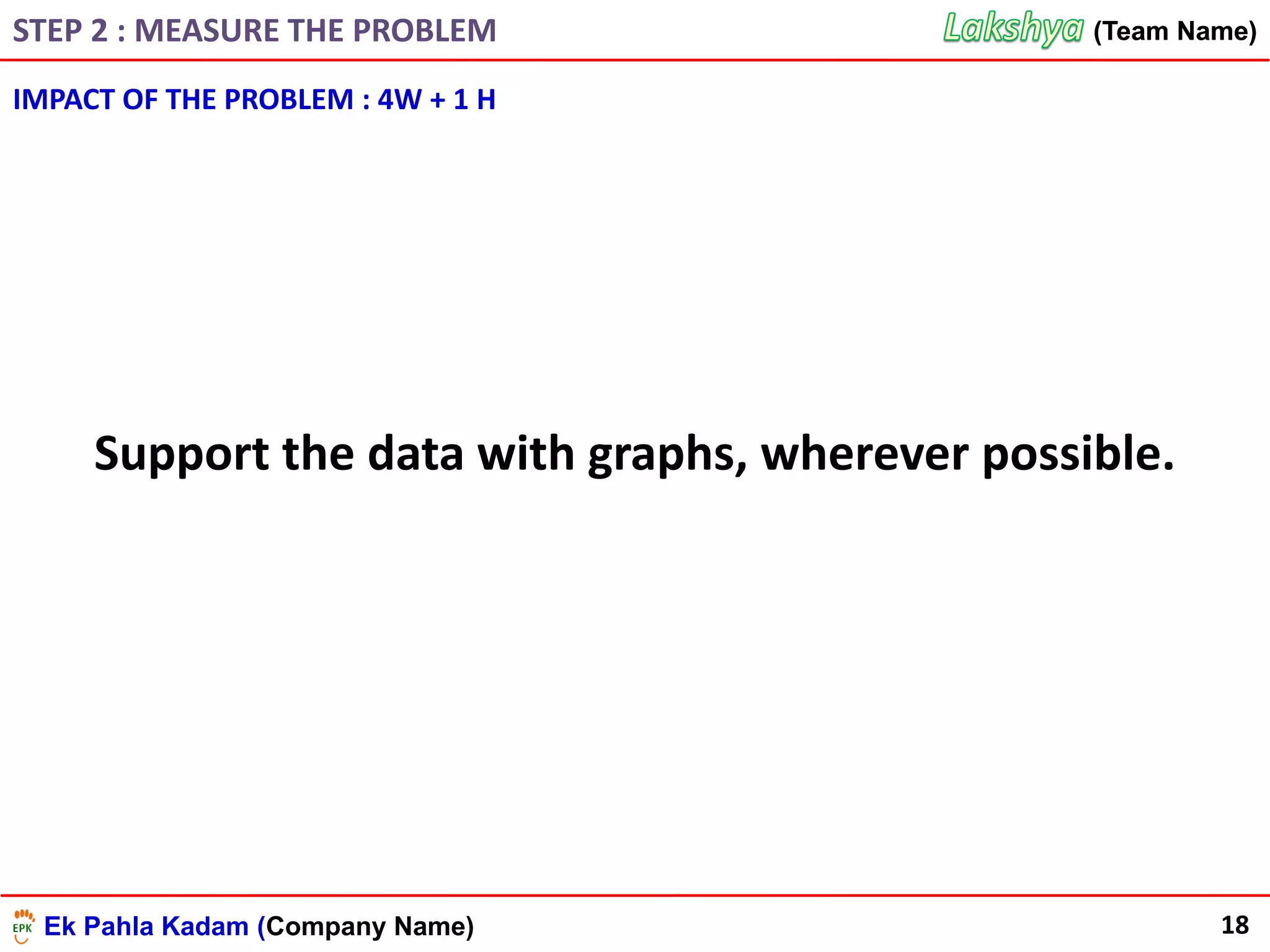 STEP 2 : MEASURE THE PROBLEM

Lakshya (Team Name)

IMPACT OF THE PROBLEM : 4W + 1 H

Support the data with graphs, wherever possible.

EPK Ek Pahla Kadam (Company Name)

18